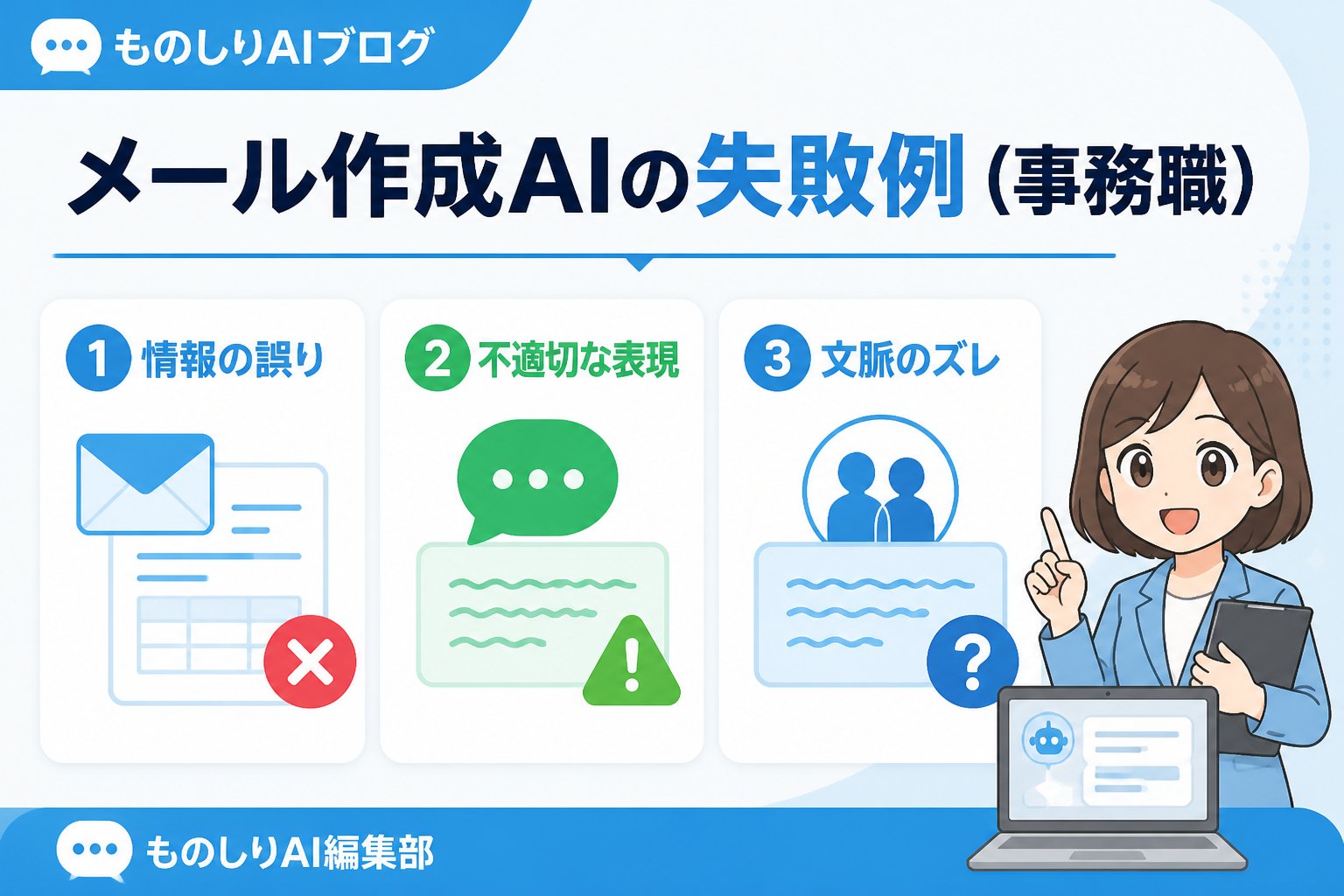 ものしりAIブログ

メール作成AIの失敗例（事務職）

1 情報の誤り

2 不適切な表現

3 文脈のズレ

ものしりAI編集部